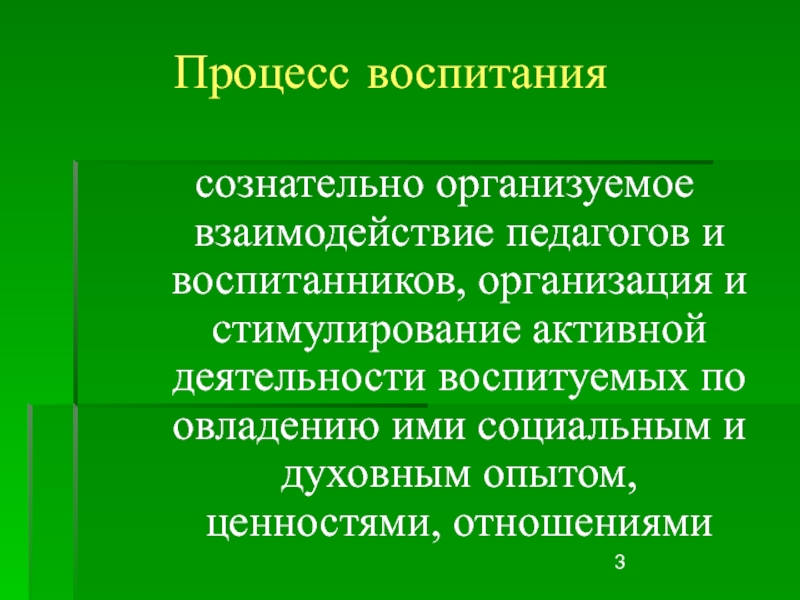 Процесс воспитания

сознательно организуемое взаимодействие педагогов и воспитанников, организация и стимулирование активной деятельности воспитуемых по овладению ими социальным и духовным опытом, ценностями, отношениями

3